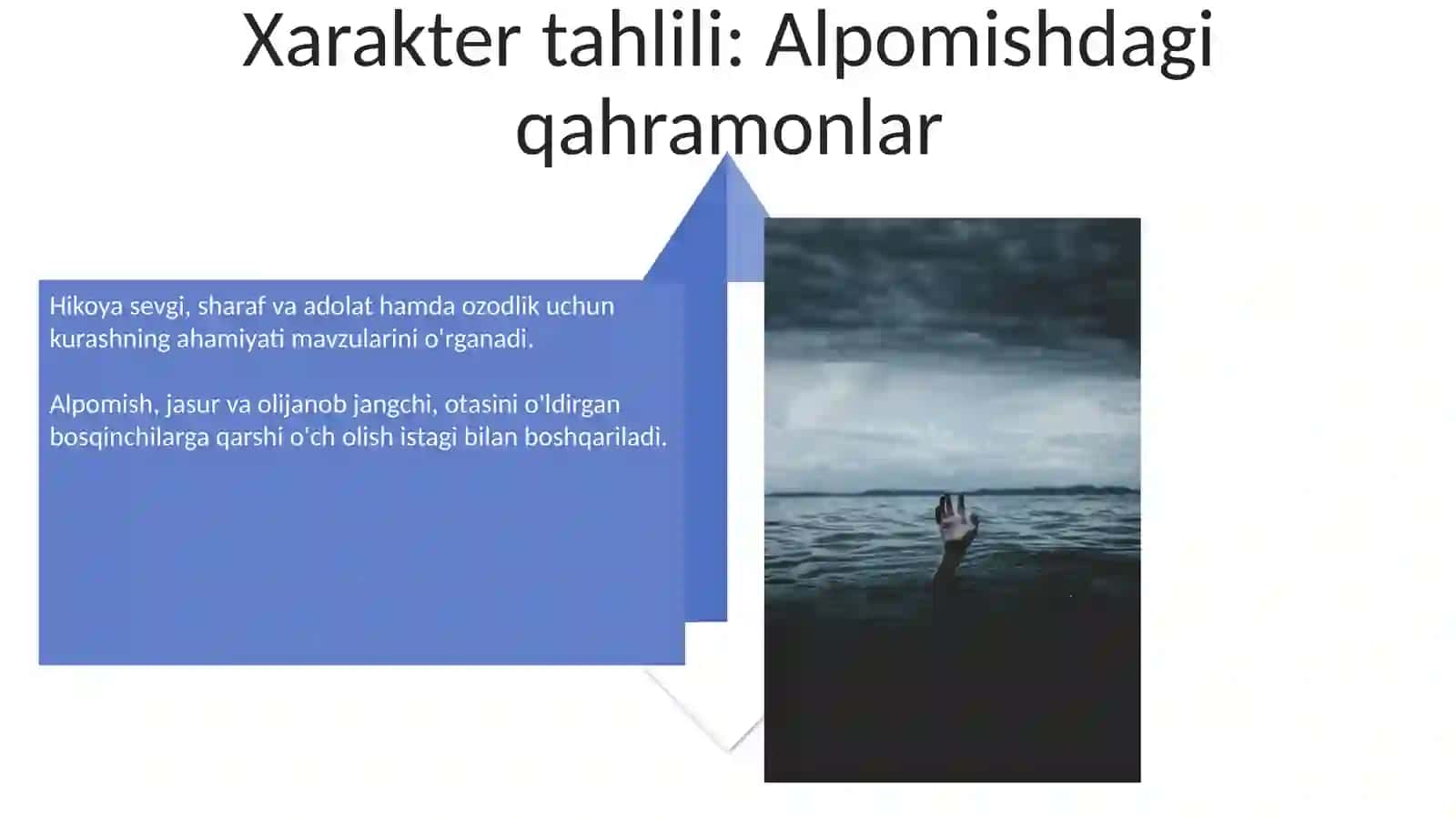 Xarakter tahlili: Alpomishdagi qahramonlar

Hikoya sevgi, sharaf va adolat hamda ozodlik uchun kurashning ahamiyati mavzularini o'rganadi.

Alpomish, jasur va olijanob jangchi, otasini o'ldirgan bosqinchilarga qarshi o'ch olish istagi bilan boshqariladi.